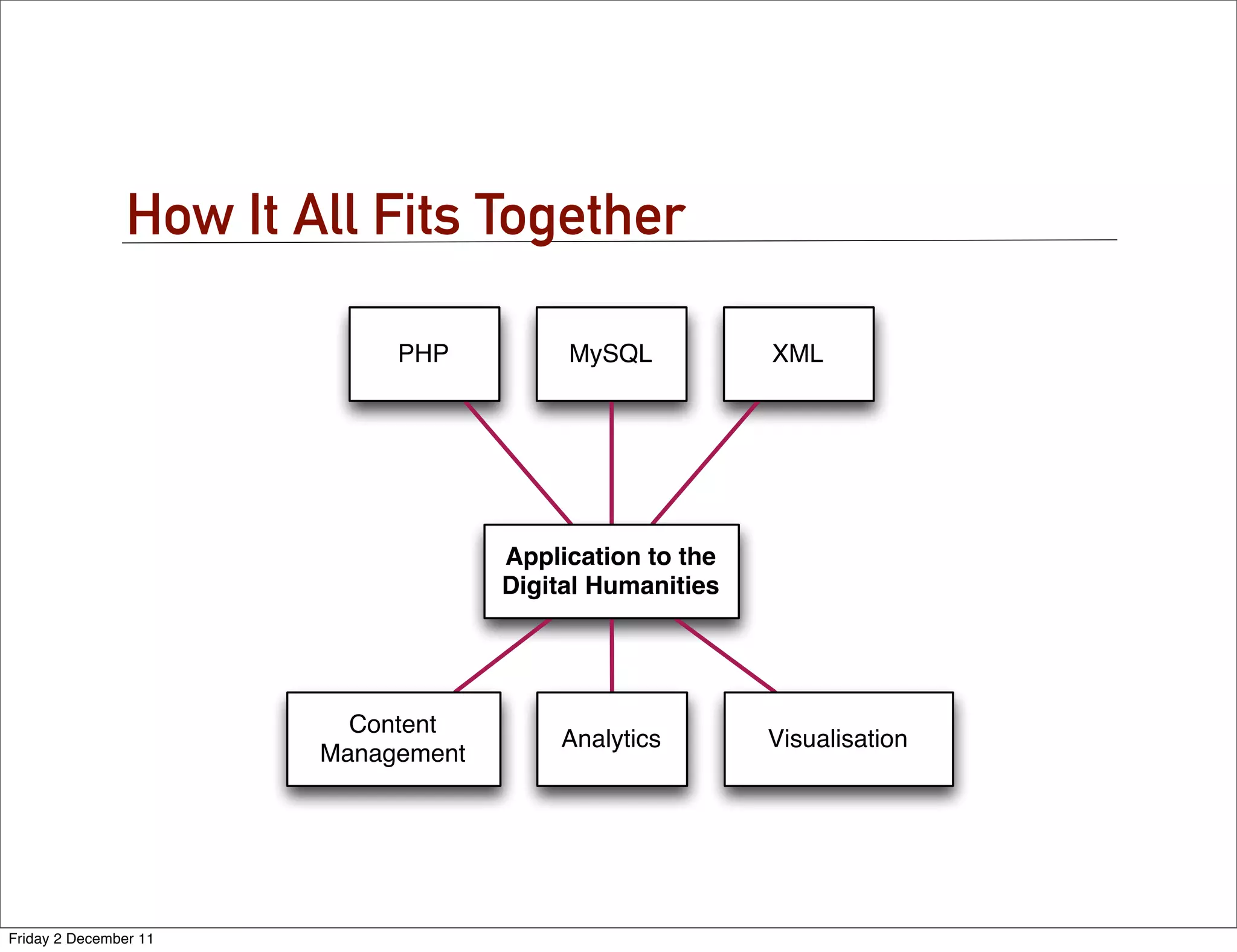 How It All Fits Together

PHP

MySQL

XML

Application to the Digital Humanities

Content Management

Analytics

Visualisation

Friday 2 December 11